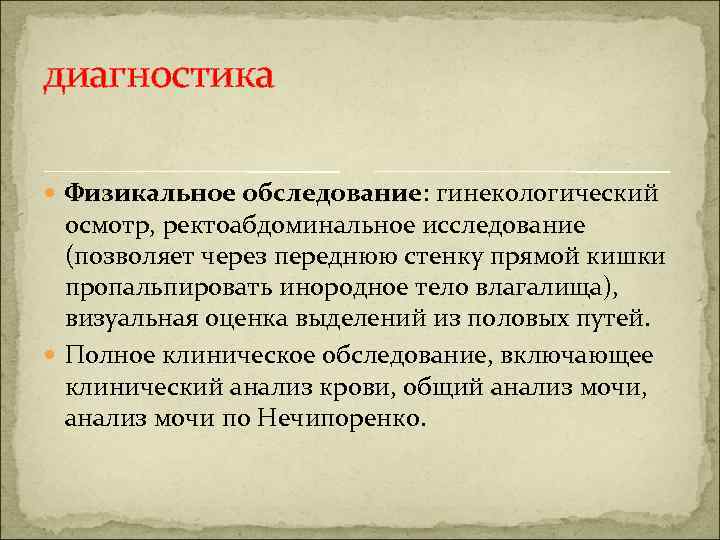 диагностика

Физикальное обследование: гинекологический осмотр, ректоабдоминальное исследование (позволяет через переднюю стенку прямой кишки пропальпировать инородное тело влагалища), визуальная оценка выделений из половых путей.

Полное клиническое обследование, включающее клинический анализ крови, общий анализ мочи, анализ мочи по Нечипоренко.